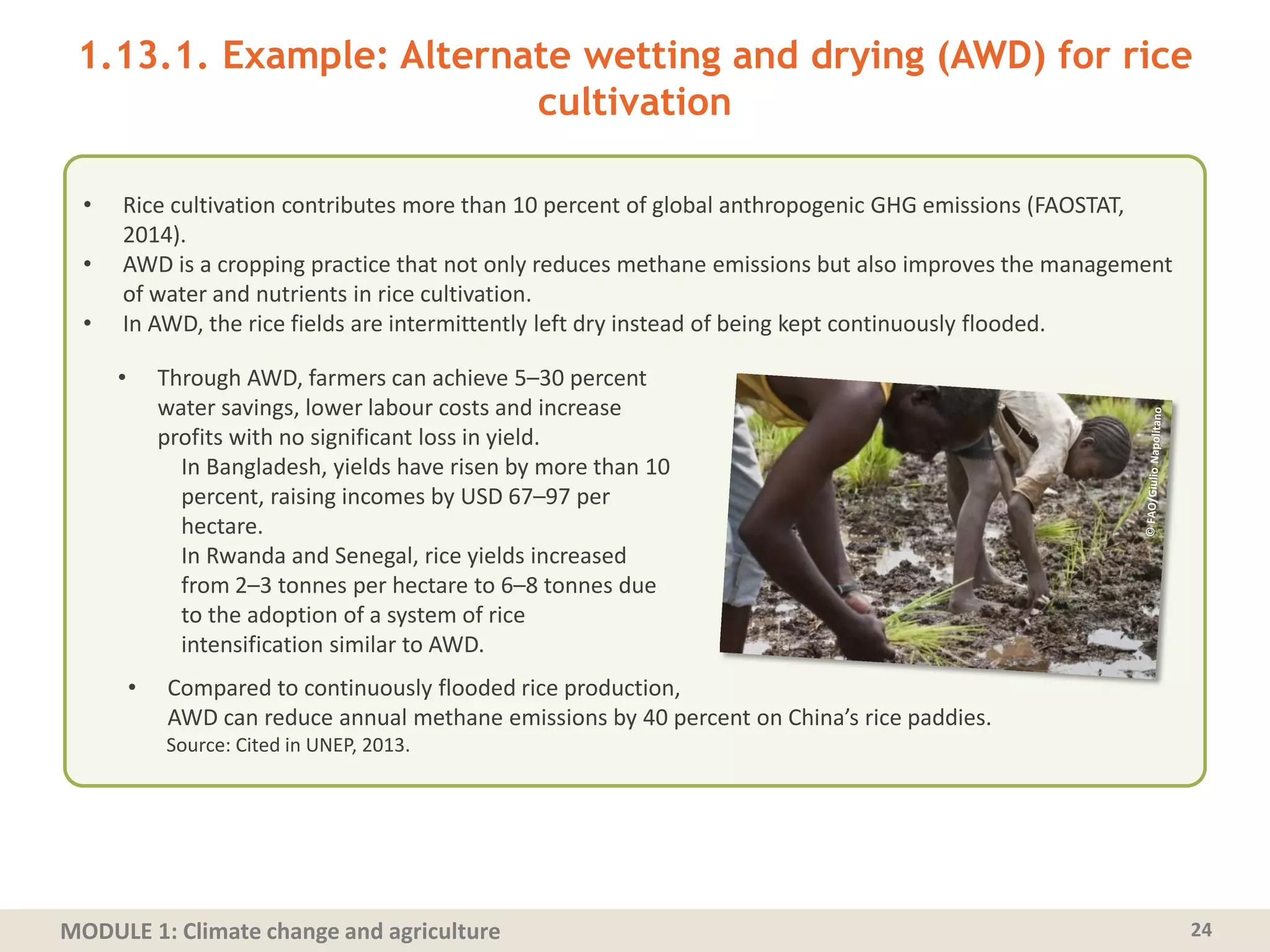 1.13.1. Example: Alternate wetting and drying (AWD) for rice cultivation

• Rice cultivation contributes more than 10 percent of global anthropogenic GHG emissions (FAOSTAT, 2014).
• AWD is a cropping practice that not only reduces methane emissions but also improves the management of water and nutrients in rice cultivation.
• In AWD, the rice fields are intermittently left dry instead of being kept continuously flooded.

• Through AWD, farmers can achieve 5–30 percent water savings, lower labour costs and increase profits with no significant loss in yield.
In Bangladesh, yields have risen by more than 10 percent, raising incomes by USD 67–97 per hectare.
In Rwanda and Senegal, rice yields increased from 2–3 tonnes per hectare to 6–8 tonnes due to the adoption of a system of rice intensification similar to AWD.

© FAO/Giulio Napolitano

• Compared to continuously flooded rice production, AWD can reduce annual methane emissions by 40 percent on China's rice paddies.
Source: Cited in UNEP, 2013.

MODULE 1: Climate change and agriculture
24